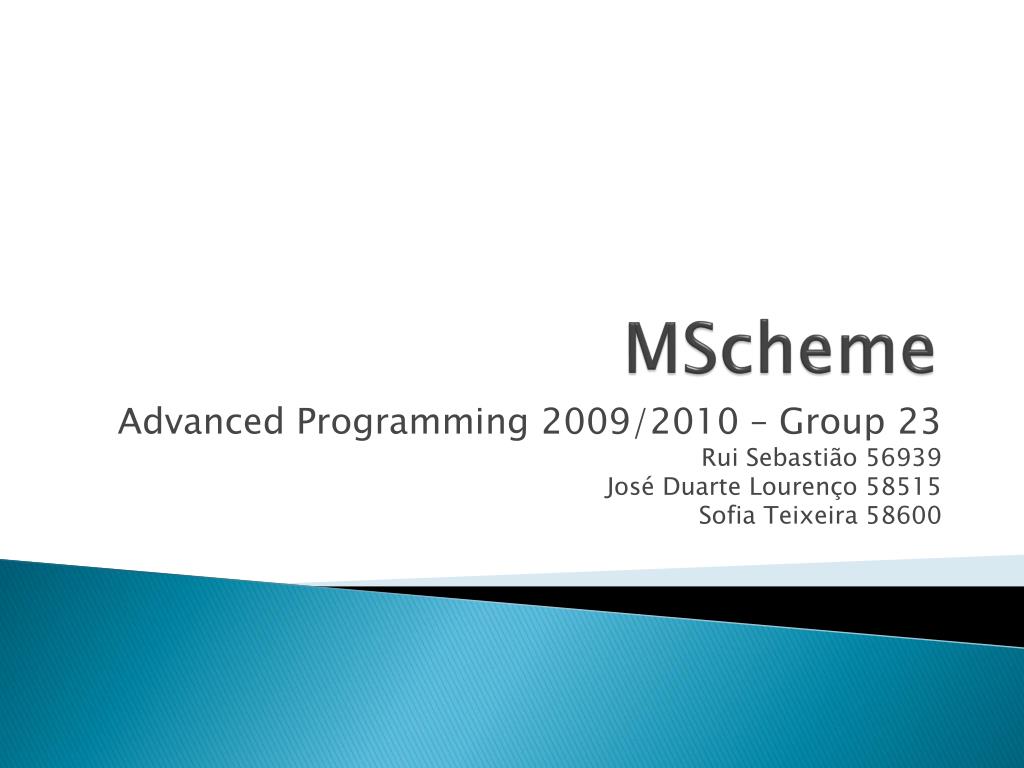 MScheme

Advanced Programming 2009/2010 – Group 23
Rui Sebastião 56939
José Duarte Lourenço 58515
Sofia Teixeira 58600